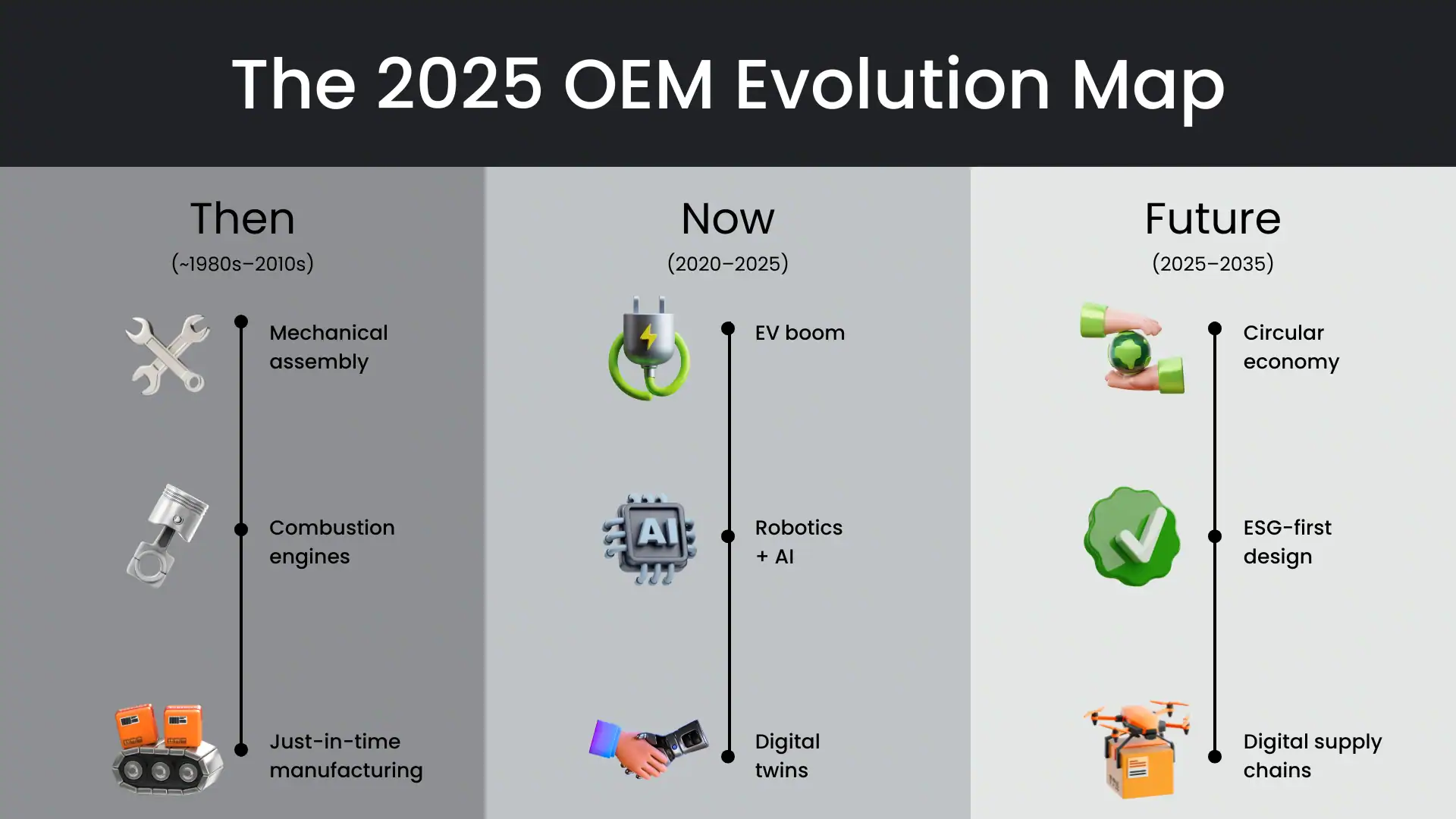 The 2025 OEM Evolution Map

Then
(~1980s–2010s)

Mechanical assembly

Combustion engines

Just-in-time manufacturing

Now
(2020–2025)

EV boom

AI

Robotics + AI

Digital twins

Future
(2025–2035)

Circular economy

ESG-first design

Digital supply chains